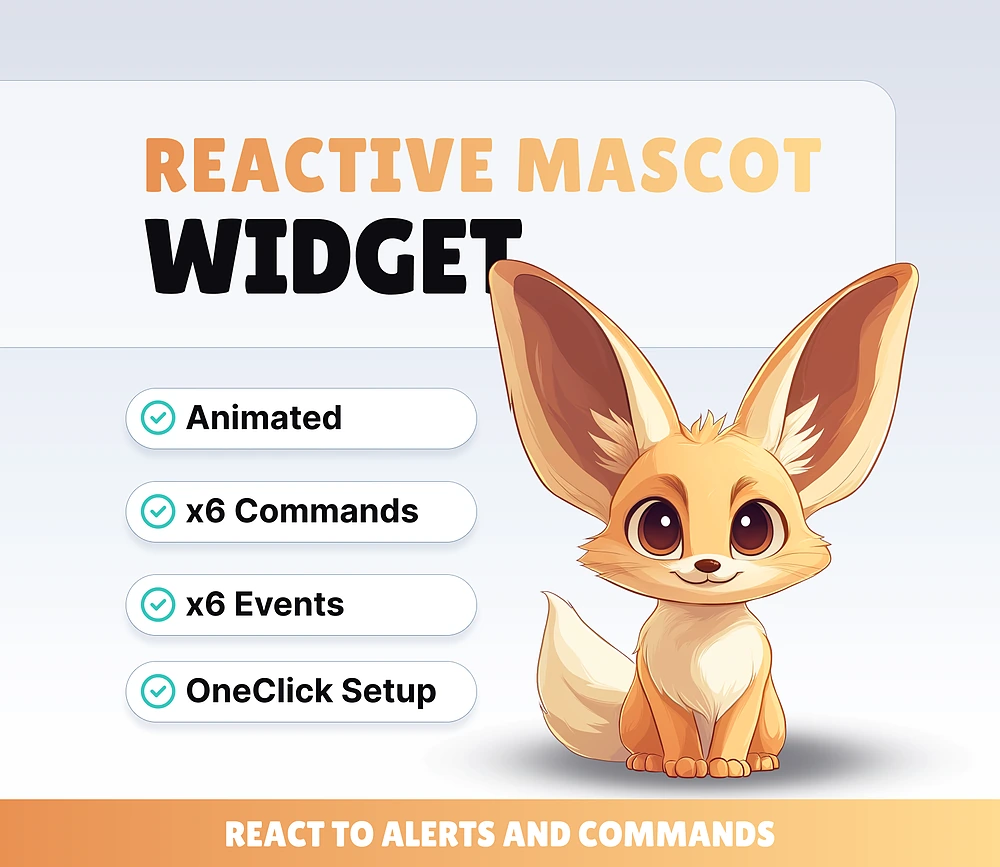 REACTIVE MASCOT
WIDGET

Animated

x6 Commands

x6 Events

OneClick Setup

REACT TO ALERTS AND COMMANDS